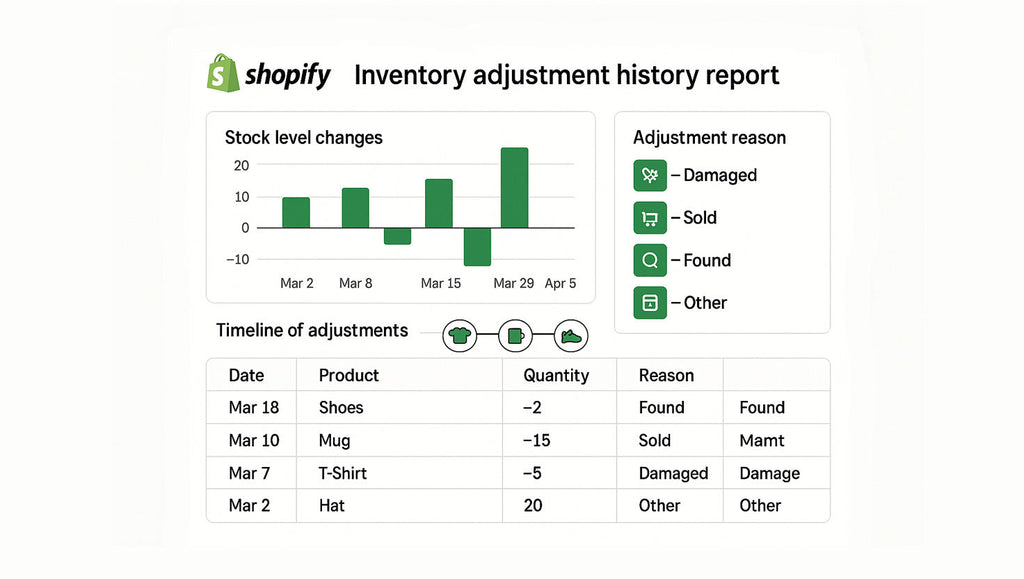 shopify Inventory adjustment history report

Stock level changes

20
10
0
−10

Mar 2 Mar 8 Mar 15 Mar 29 Apr 5

Adjustment reason

– Damaged
– Sold
– Found
– Other

Timeline of adjustments

| Date | Product | Quantity | Reason | |
|---|---|---|---|---|
| Mar 18 | Shoes | −2 | Found | Found |
| Mar 10 | Mug | −15 | Sold | Mamt |
| Mar 7 | T-Shirt | −5 | Damaged | Damage |
| Mar 2 | Hat | 20 | Other | Other |